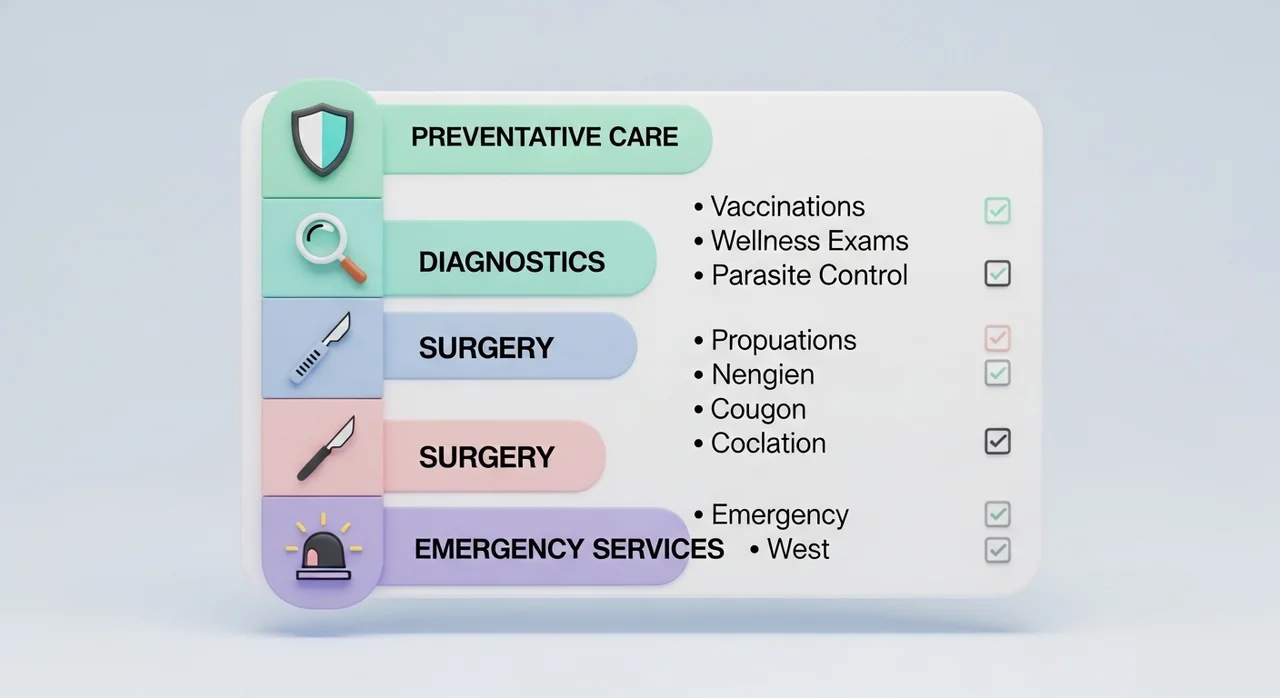 PREVENTATIVE CARE

DIAGNOSTICS

SURGERY

SURGERY

EMERGENCY SERVICES

• Vaccinations
• Wellness Exams
• Parasite Control

• Propuations
• Nengien
• Cougon
• Coclation

• Emergency
• West